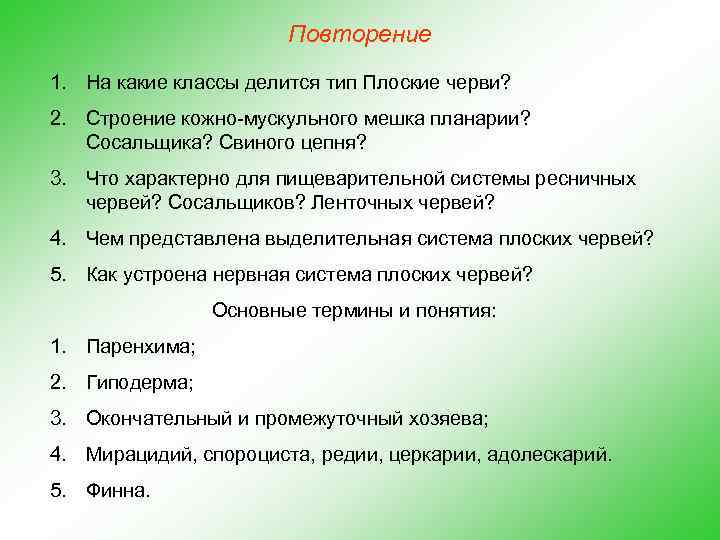 Повторение

1. На какие классы делится тип Плоские черви?

2. Строение кожно-мускульного мешка планарии? Сосальщика? Свиного цепня?

3. Что характерно для пищеварительной системы ресничных червей? Сосальщиков? Ленточных червей?

4. Чем представлена выделительная система плоских червей?

5. Как устроена нервная система плоских червей?

Основные термины и понятия:

1. Паренхима;

2. Гиподерма;

3. Окончательный и промежуточный хозяева;

4. Мирацидий, спороциста, редии, церкарии, адолескарий.

5. Финна.